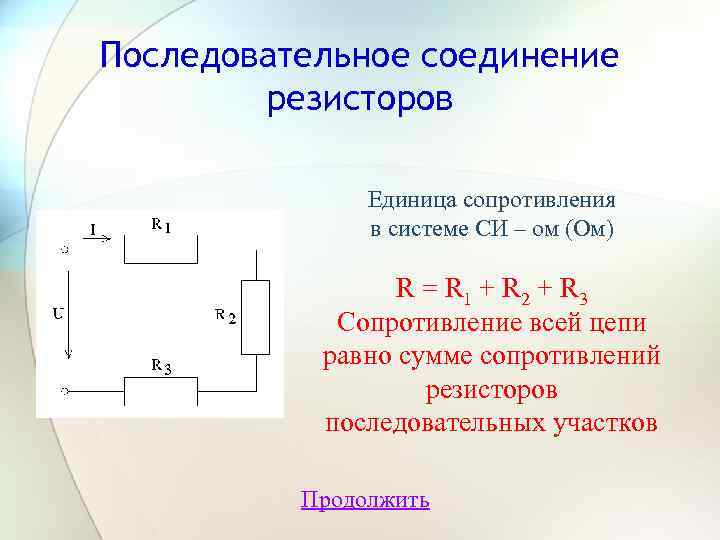 Последовательное соединение резисторов

I

$R_1$

U

$R_2$

$R_3$

Единица сопротивления в системе СИ – ом (Ом)

$R = R_1 + R_2 + R_3$

Сопротивление всей цепи равно сумме сопротивлений резисторов последовательных участков

Продолжить